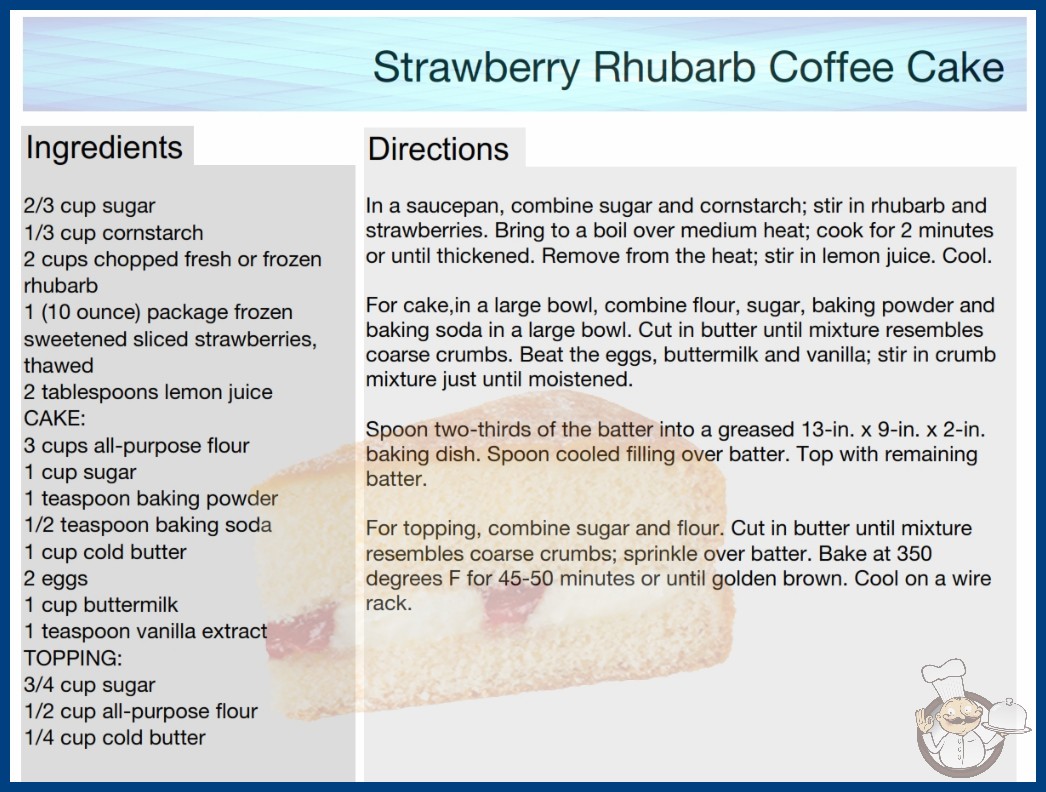 Strawberry Rhubarb Coffee Cake

Ingredients

2/3 cup sugar
1/3 cup cornstarch
2 cups chopped fresh or frozen rhubarb
1 (10 ounce) package frozen sweetened sliced strawberries, thawed
2 tablespoons lemon juice
CAKE:
3 cups all-purpose flour
1 cup sugar
1 teaspoon baking powder
1/2 teaspoon baking soda
1 cup cold butter
2 eggs
1 cup buttermilk
1 teaspoon vanilla extract
TOPPING:
3/4 cup sugar
1/2 cup all-purpose flour
1/4 cup cold butter

Directions

In a saucepan, combine sugar and cornstarch; stir in rhubarb and strawberries. Bring to a boil over medium heat; cook for 2 minutes or until thickened. Remove from the heat; stir in lemon juice. Cool.

For cake,in a large bowl, combine flour, sugar, baking powder and baking soda in a large bowl. Cut in butter until mixture resembles coarse crumbs. Beat the eggs, buttermilk and vanilla; stir in crumb mixture just until moistened.

Spoon two-thirds of the batter into a greased 13-in. x 9-in. x 2-in. baking dish. Spoon cooled filling over batter. Top with remaining batter.

For topping, combine sugar and flour. Cut in butter until mixture resembles coarse crumbs; sprinkle over batter. Bake at 350 degrees F for 45-50 minutes or until golden brown. Cool on a wire rack.